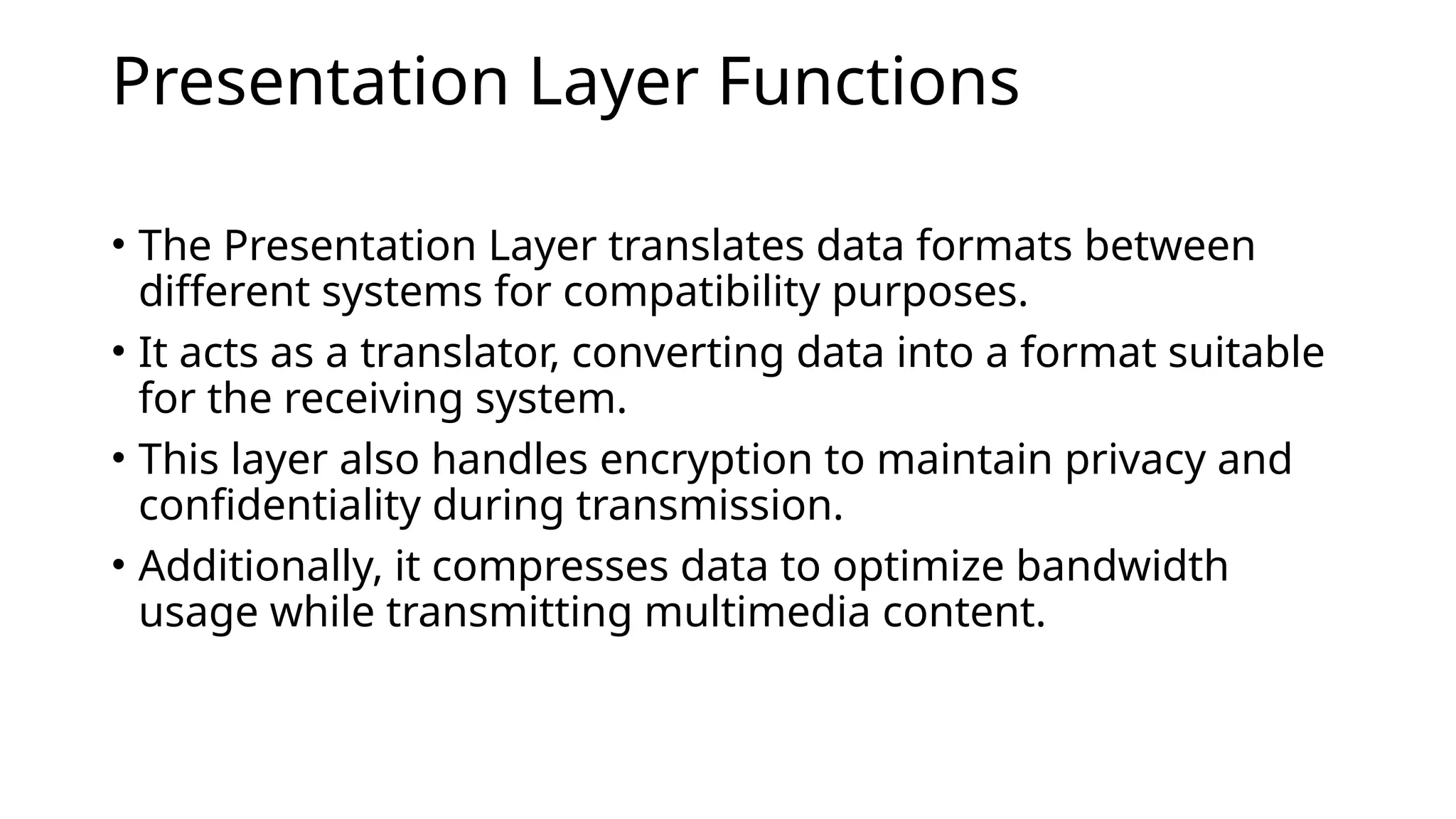 Presentation Layer Functions

• The Presentation Layer translates data formats between different systems for compatibility purposes.
• It acts as a translator, converting data into a format suitable for the receiving system.
• This layer also handles encryption to maintain privacy and confidentiality during transmission.
• Additionally, it compresses data to optimize bandwidth usage while transmitting multimedia content.